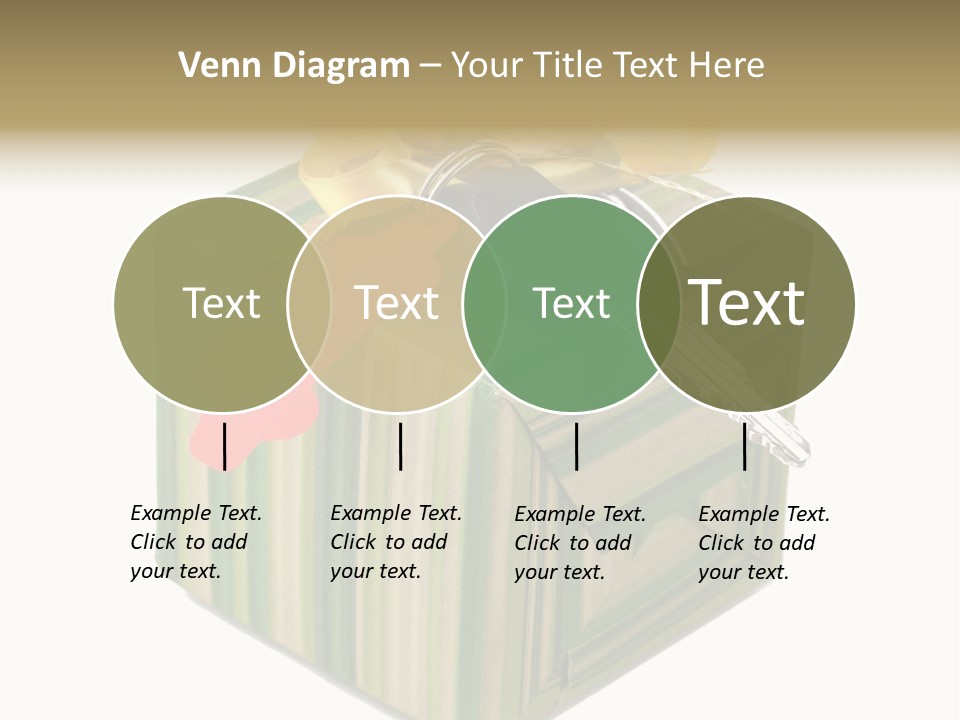 Venn Diagram – Your Title Text Here

Text

Text

Text

Text

Example Text. Click to add your text.

Example Text. Click to add your text.

Example Text. Click to add your text.

Example Text. Click to add your text.